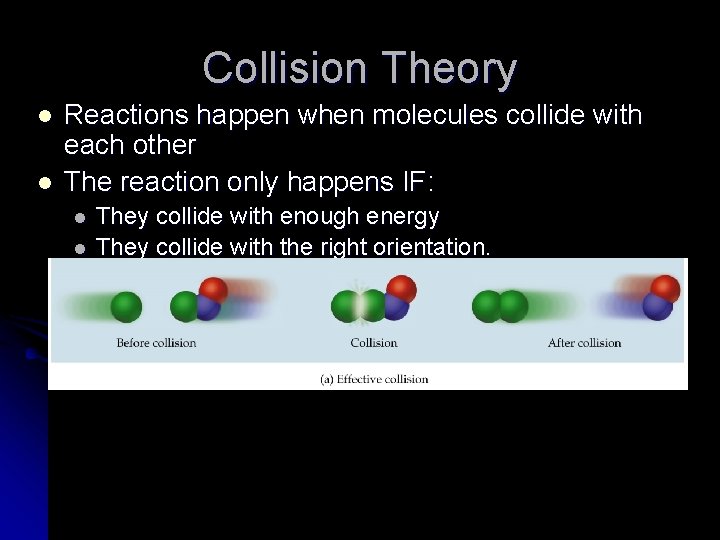 Collision Theory

- Reactions happen when molecules collide with each other
- The reaction only happens IF:
  - They collide with enough energy
  - They collide with the right orientation.

Before collision

Collision

After collision

(a) Effective collision